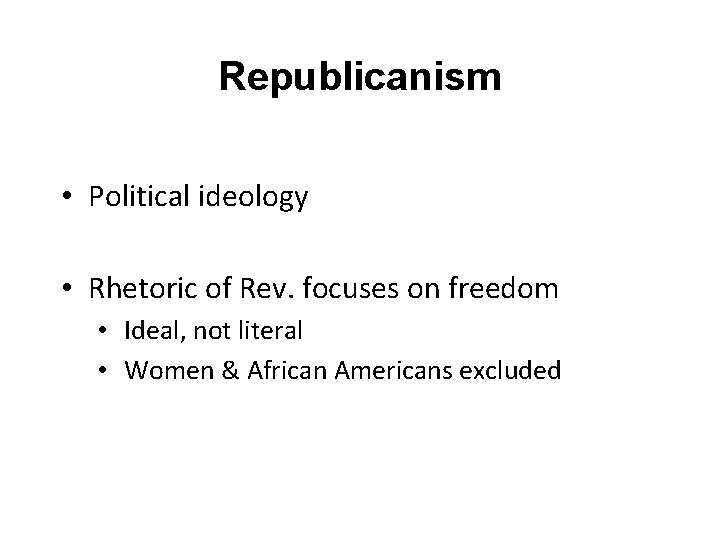 Republicanism

• Political ideology

• Rhetoric of Rev. focuses on freedom
  • Ideal, not literal
  • Women & African Americans excluded